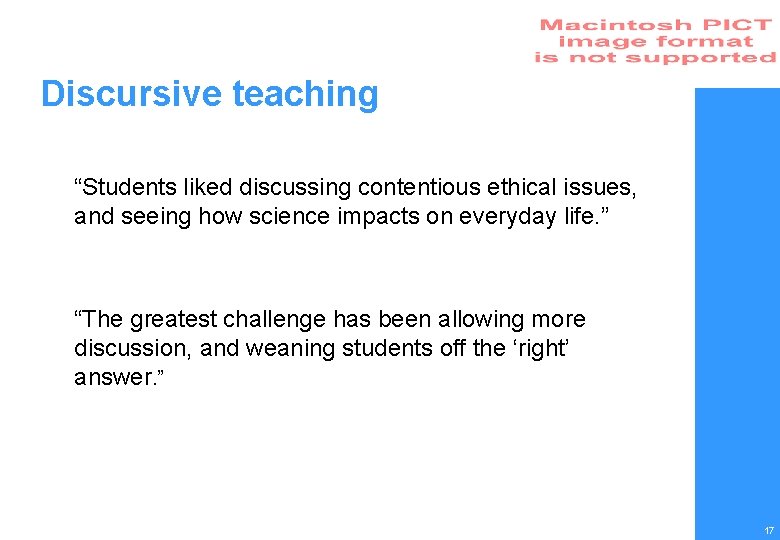 Macintosh PICT image format is not supported

Discursive teaching

“Students liked discussing contentious ethical issues, and seeing how science impacts on everyday life.”

“The greatest challenge has been allowing more discussion, and weaning students off the ‘right’ answer.”

17